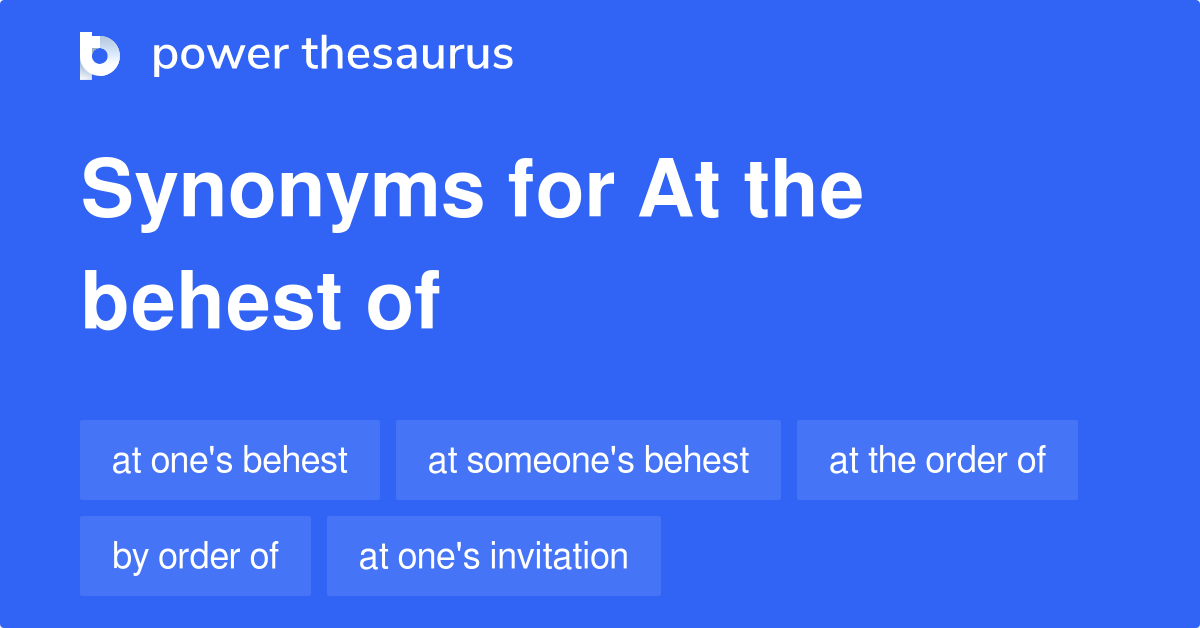 power thesaurus

Synonyms for At the behest of

at one's behest
at someone's behest
at the order of
by order of
at one's invitation